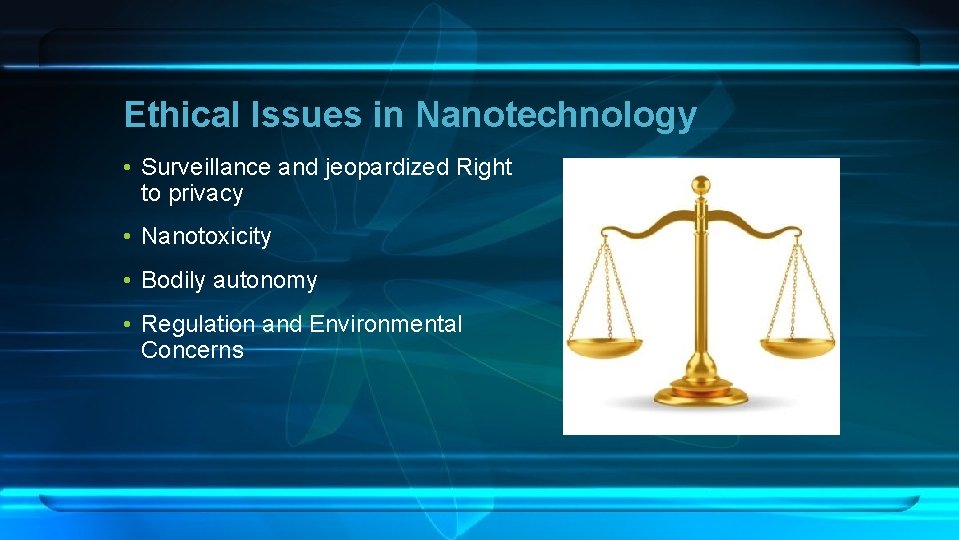 Ethical Issues in Nanotechnology

• Surveillance and jeopardized Right to privacy

• Nanotoxicity

• Bodily autonomy

• Regulation and Environmental Concerns